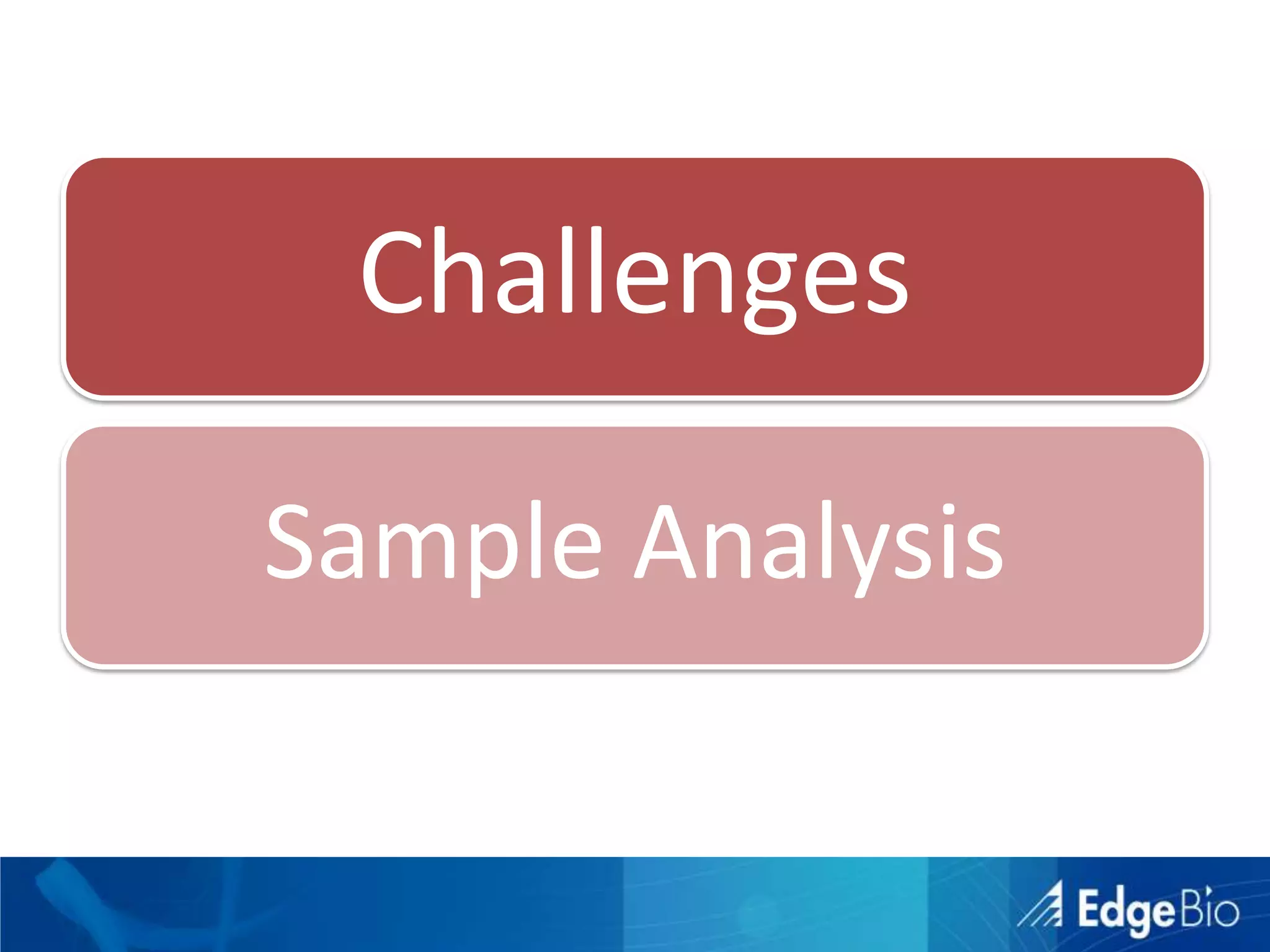 Challenges

Sample Analysis

EdgeBio